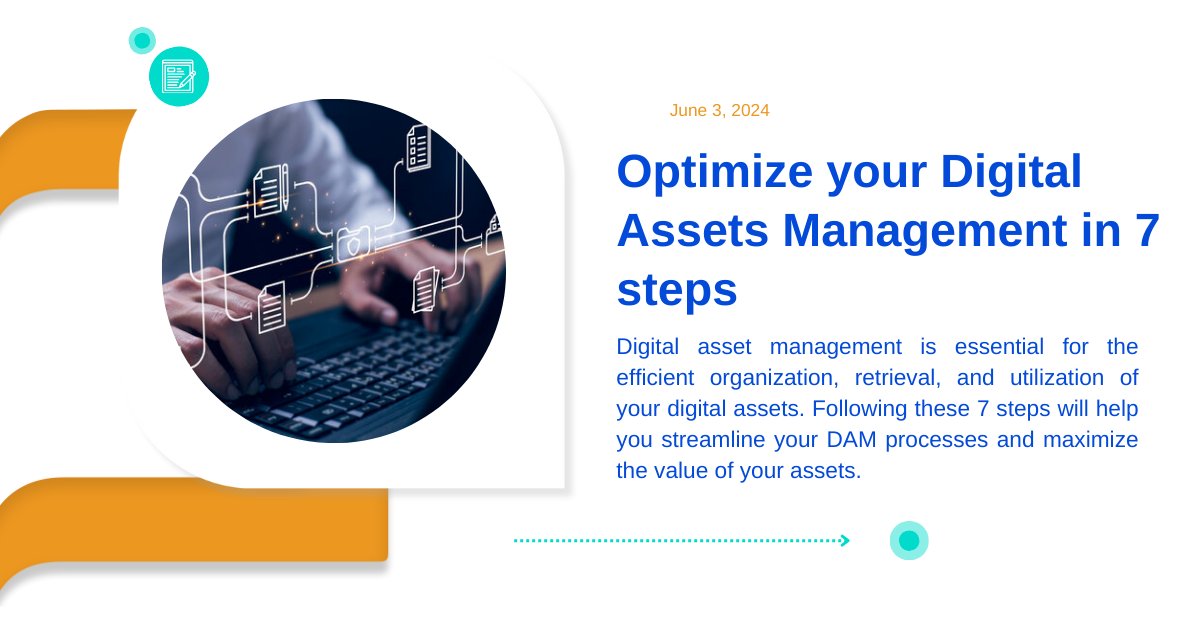 June 3, 2024

Optimize your Digital Assets Management in 7 steps

Digital asset management is essential for the efficient organization, retrieval, and utilization of your digital assets. Following these 7 steps will help you streamline your DAM processes and maximize the value of your assets.